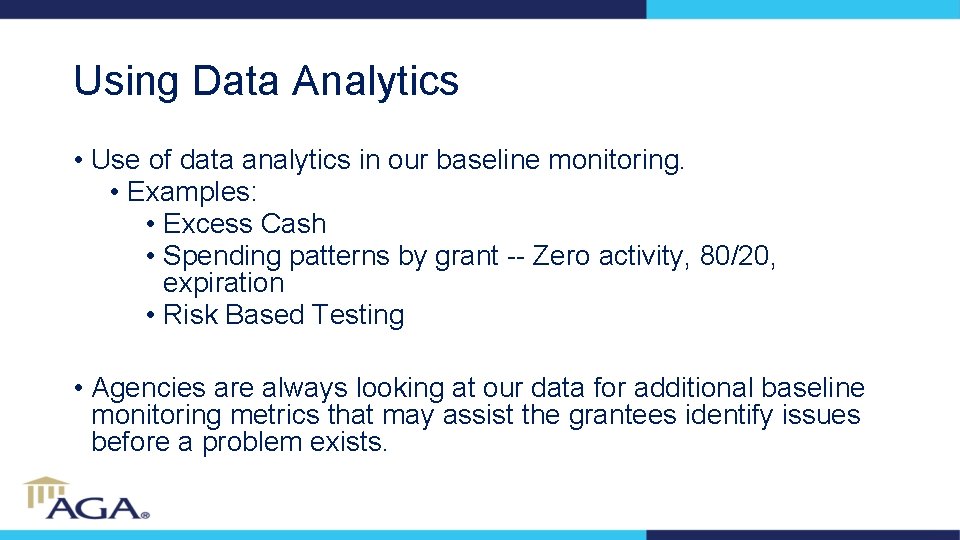 Using Data Analytics

• Use of data analytics in our baseline monitoring.
• Examples:
• Excess Cash
• Spending patterns by grant -- Zero activity, 80/20, expiration
• Risk Based Testing

• Agencies are always looking at our data for additional baseline monitoring metrics that may assist the grantees identify issues before a problem exists.

AGA®